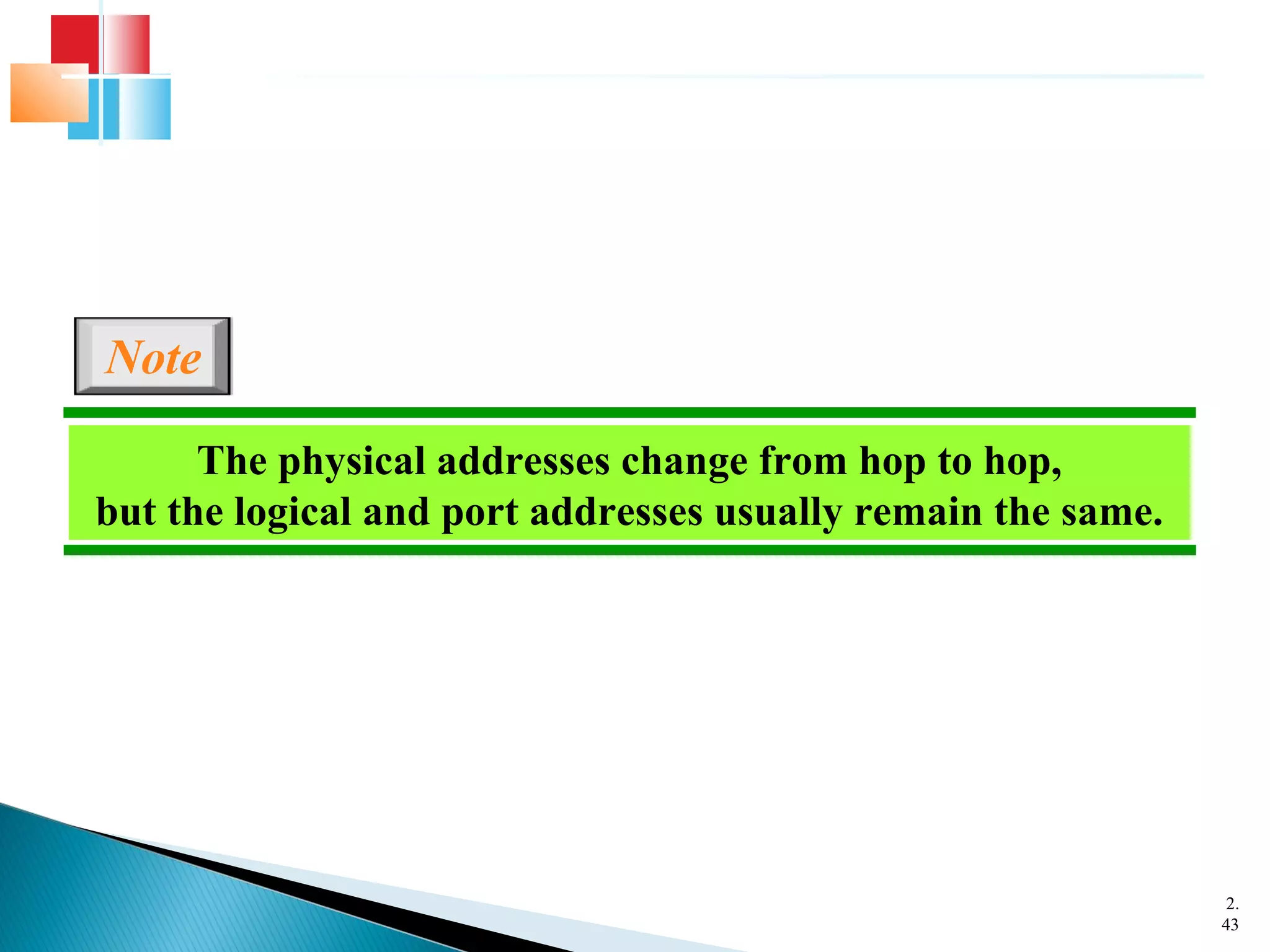 Note

The physical addresses change from hop to hop, but the logical and port addresses usually remain the same.

2.
43